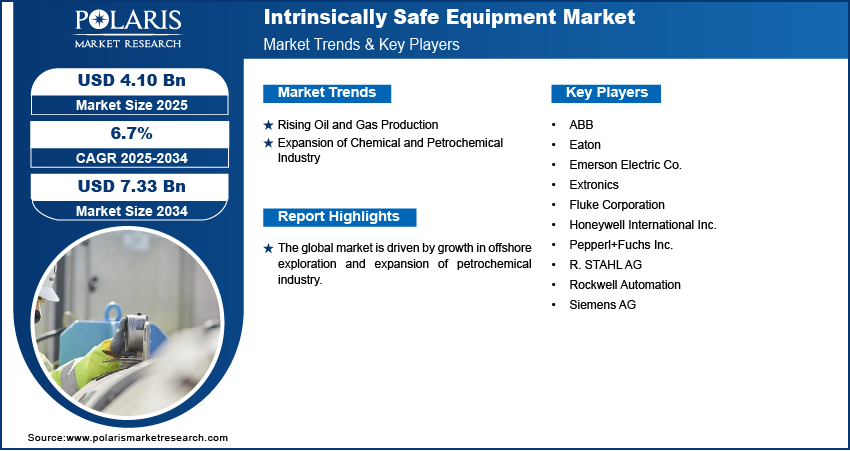 POLARIS
MARKET RESEARCH

Intrinsically Safe Equipment Market
Market Trends & Key Players

USD 4.10 Bn
Market Size 2025

6.7%
CAGR 2025-2034

USD 7.33 Bn
Market Size 2034

Market Trends

★ Rising Oil and Gas Production
★ Expansion of Chemical and Petrochemical Industry

Report Highlights

★ The global market is driven by growth in offshore exploration and expansion of petrochemical industry.

Key Players

• ABB
• Eaton
• Emerson Electric Co.
• Extronics
• Fluke Corporation
• Honeywell International Inc.
• Pepperl+Fuchs Inc.
• R. STAHL AG
• Rockwell Automation
• Siemens AG

Source:www.polarismarketresearch.com